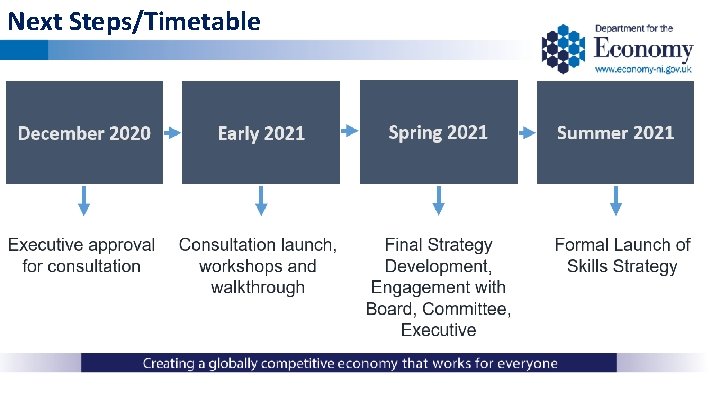 Next Steps/Timetable

Department for the
Economy
www.economy-ni.gov.uk

December 2020

Early 2021

Spring 2021

Summer 2021

Executive approval for consultation

Consultation launch, workshops and walkthrough

Final Strategy Development, Engagement with Board, Committee, Executive

Formal Launch of Skills Strategy

Creating a globally competitive economy that works for everyone